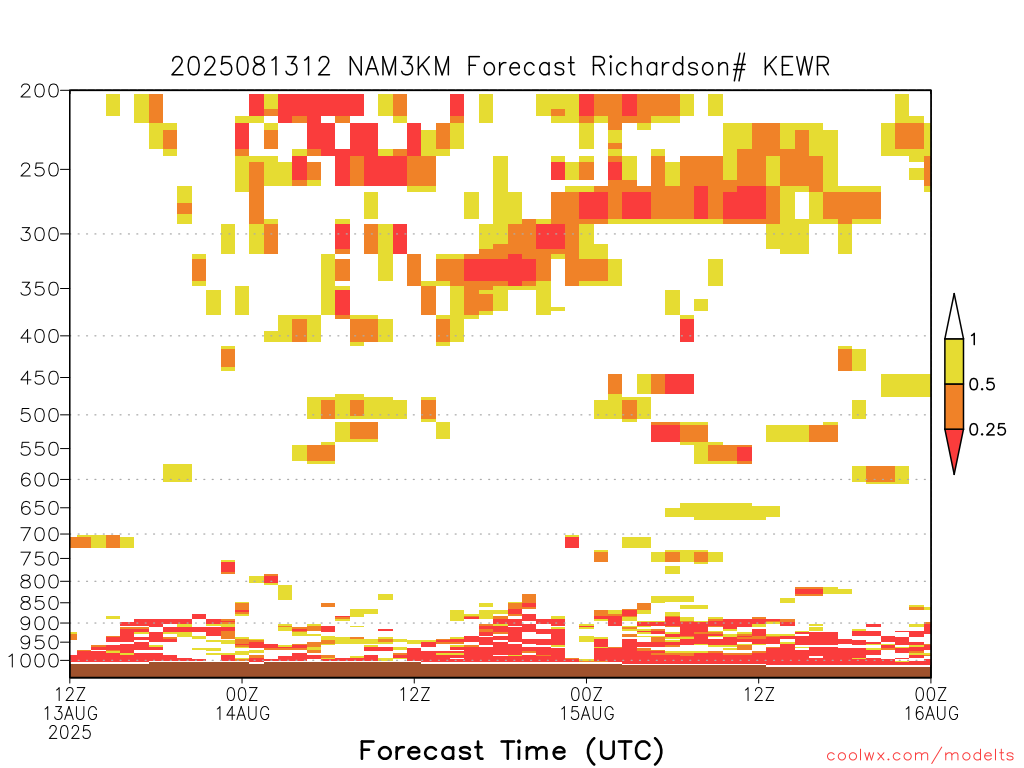 2025081312 NAM3KM Forecast Richardson# KEWR

200
250
300
350
400
450
500
550
600
650
700
750
800
850
900
950
1000

1
0.5
0.25

12Z 13AUG 2025
00Z 14AUG
12Z
00Z 15AUG
12Z
00Z 16AUG

Forecast Time (UTC)

coolwx.com/modelts